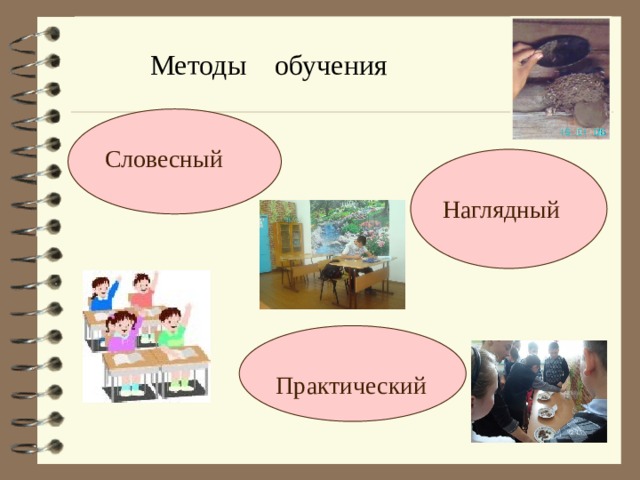 Методы обучения

Словесный

Наглядный

Практический